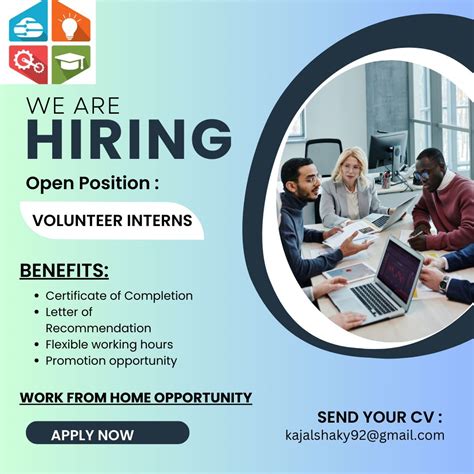 WE ARE
HIRING

Open Position :

VOLUNTEER INTERNS

BENEFITS:

- Certificate of Completion
- Letter of Recommendation
- Flexible working hours
- Promotion opportunity

WORK FROM HOME OPPORTUNITY

APPLY NOW

SEND YOUR CV :
kajalshaky92@gmail.com